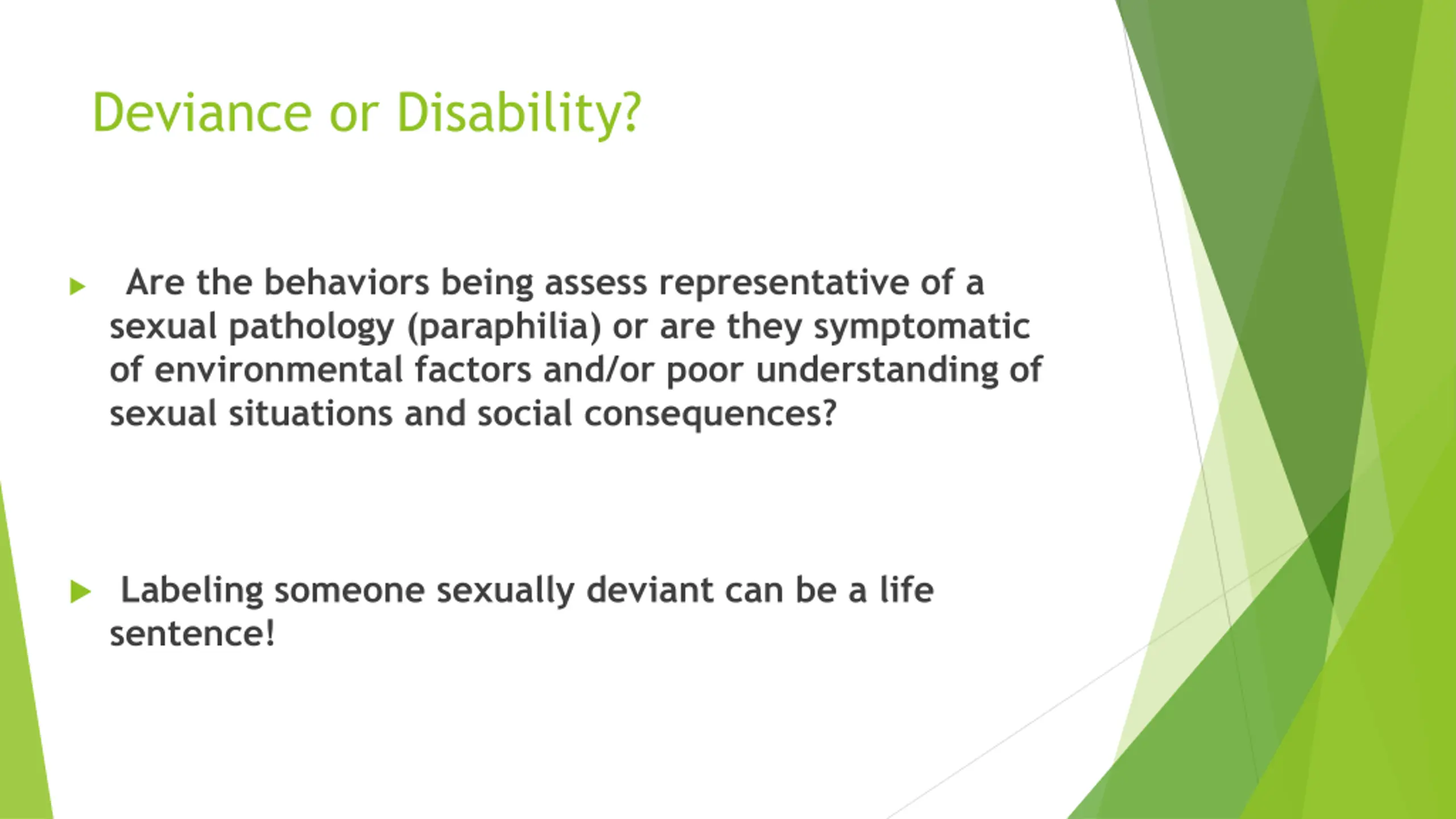 Deviance or Disability?

Are the behaviors being assess representative of a sexual pathology (paraphilia) or are they symptomatic of environmental factors and/or poor understanding of sexual situations and social consequences?

Labeling someone sexually deviant can be a life sentence!